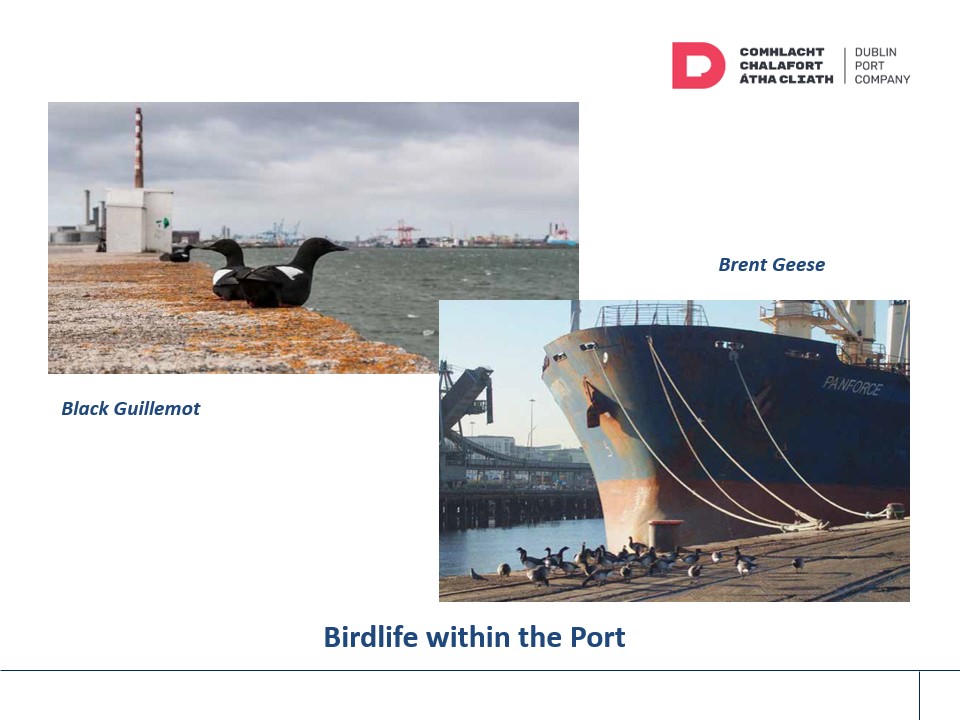 COMHLACHT CHALAFORT ÁTHA CLIATH
DUBLIN PORT COMPANY

Brent Geese

PANFORCE

Black Guillemot

Birdlife within the Port